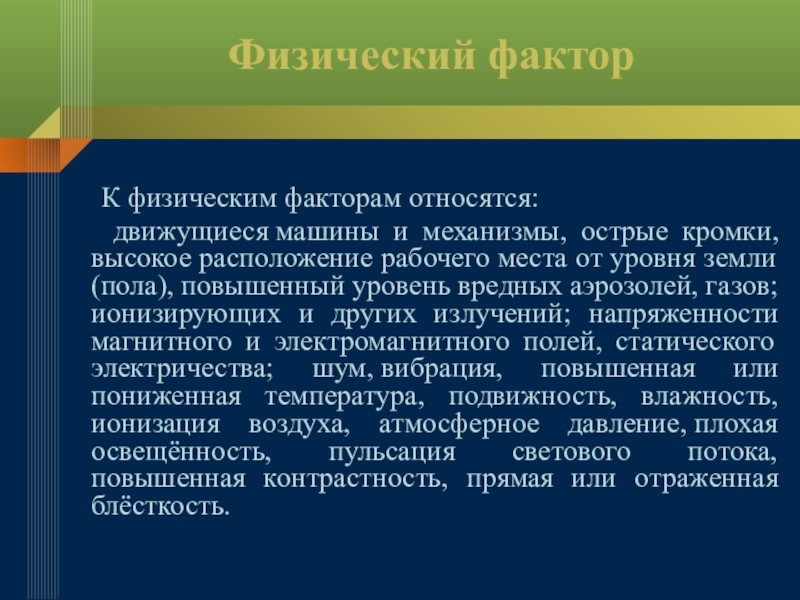 Физический фактор

К физическим факторам относятся:

движущиеся машины и механизмы, острые кромки, высокое расположение рабочего места от уровня земли (пола), повышенный уровень вредных аэрозолей, газов; ионизирующих и других излучений; напряженности магнитного и электромагнитного полей, статического электричества; шум, вибрация, повышенная или пониженная температура, подвижность, влажность, ионизация воздуха, атмосферное давление, плохая освещённость, пульсация светового потока, повышенная контрастность, прямая или отраженная блёсткость.